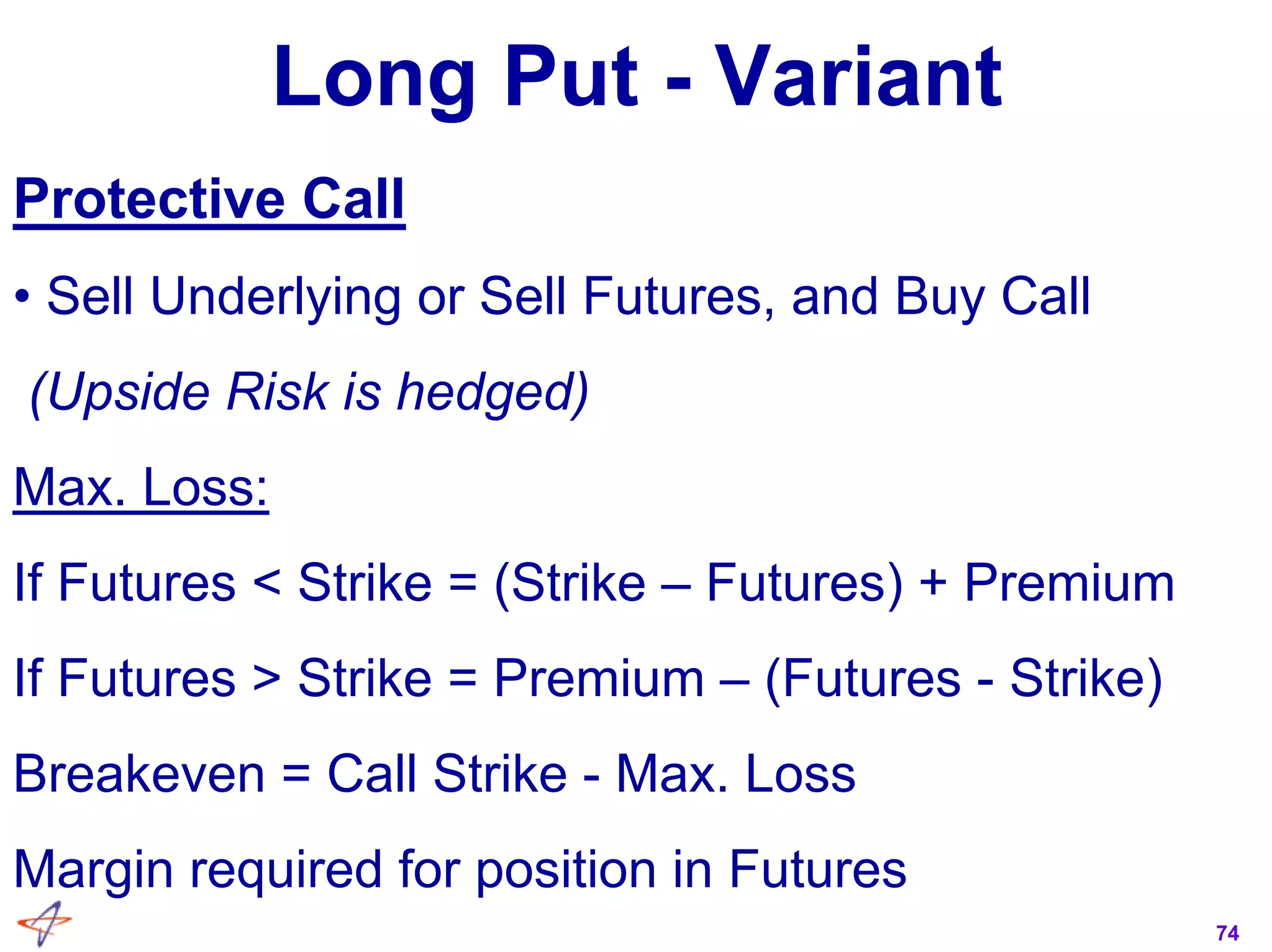 Long Put - Variant

Protective Call

• Sell Underlying or Sell Futures, and Buy Call

(Upside Risk is hedged)

Max. Loss:

If Futures < Strike = (Strike – Futures) + Premium

If Futures > Strike = Premium – (Futures - Strike)

Breakeven = Call Strike - Max. Loss

Margin required for position in Futures

74